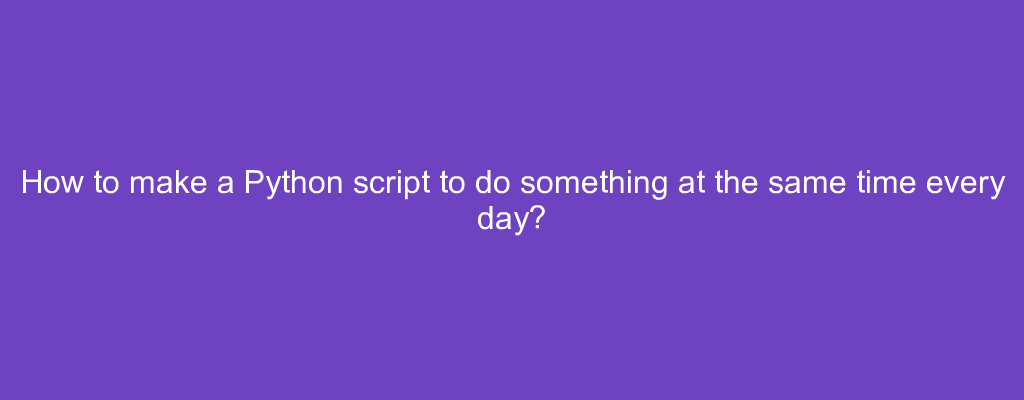 How to make a Python script to do something at the same time every day?